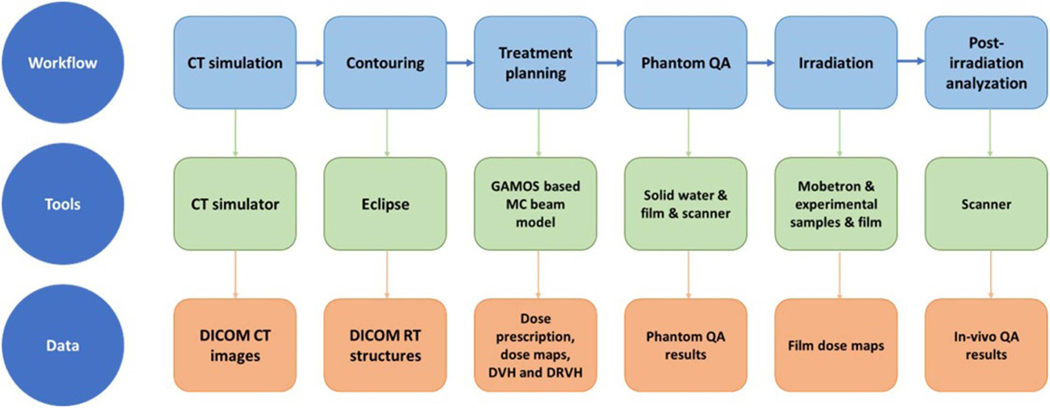 Workflow

CT simulation

Contouring

Treatment planning

Phantom QA

Irradiation

Post-irradiation analyzation

Tools

CT simulator

Eclipse

GAMOS based MC beam model

Solid water & film & scanner

Mobetron & experimental samples & film

Scanner

Data

DICOM CT images

DICOM RT structures

Dose prescription, dose maps, DVH and DRVH

Phantom QA results

Film dose maps

In-vivo QA results